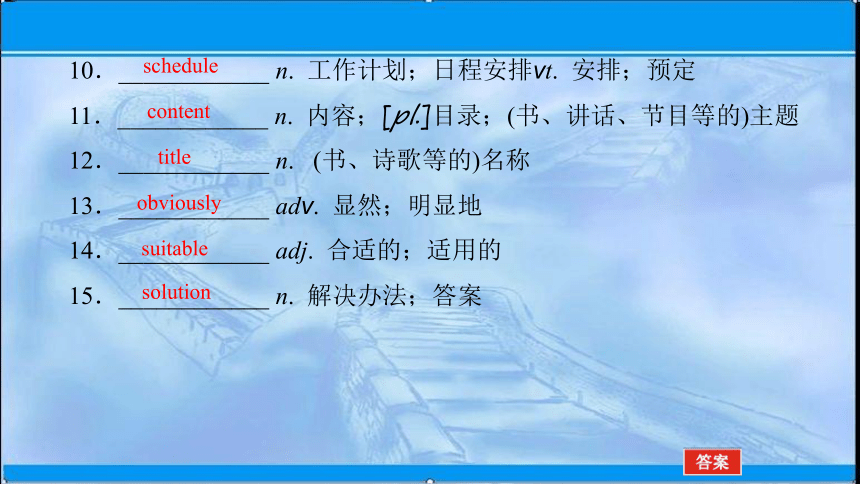 10. schedule n. 工作计划；日程安排vt. 安排；预定

11. content n. 内容；[pl.]目录；(书、讲话、节目等的)主题

12. title n. (书、诗歌等的)名称

13. obviously adv. 显然；明显地

14. suitable adj. 合适的；适用的

15. solution n. 解决办法；答案

答案